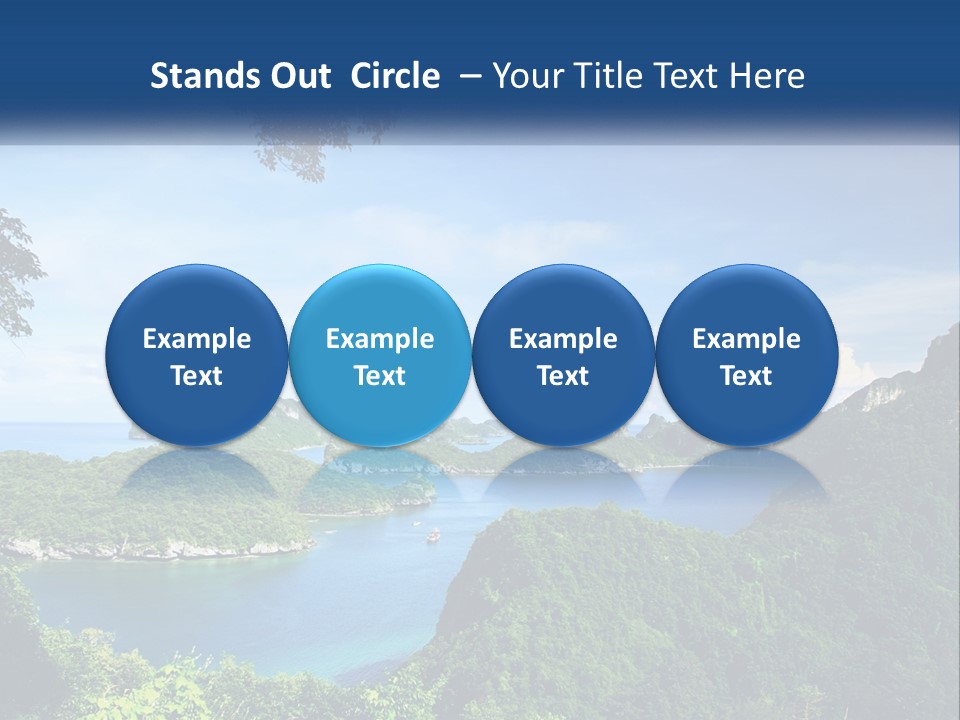 Stands Out  Circle  – Your Title Text Here

Example Text

Example Text

Example Text

Example Text